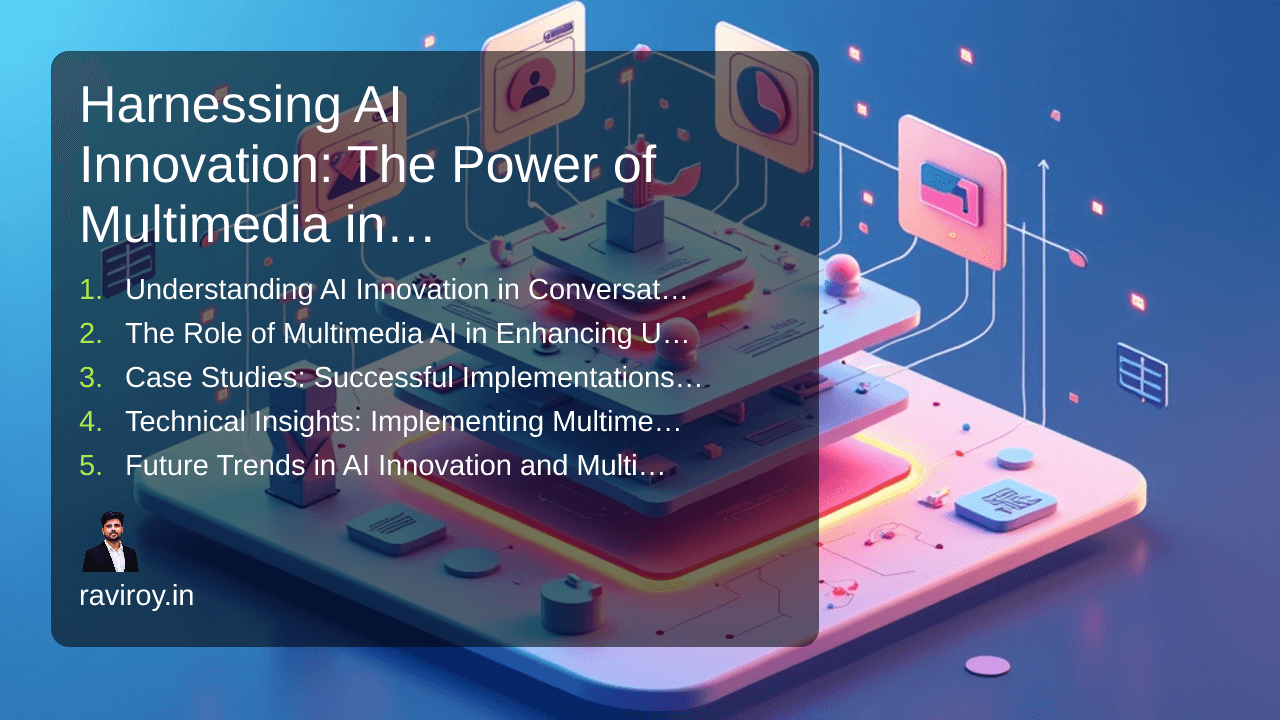 Harnessing AI Innovation: The Power of Multimedia in…

1. Understanding AI Innovation in Conversat…
2. The Role of Multimedia AI in Enhancing U…
3. Case Studies: Successful Implementations…
4. Technical Insights: Implementing Multime…
5. Future Trends in AI Innovation and Multi…

raviroy.in